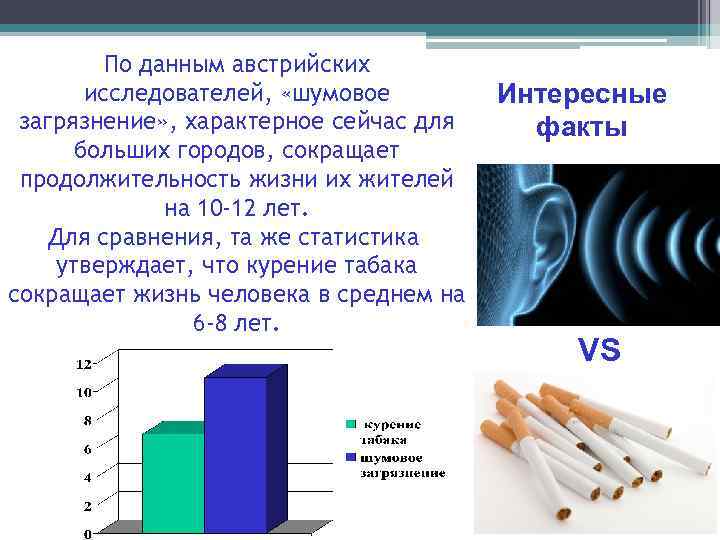 По данным австрийских исследователей, «шумовое загрязнение», характерное сейчас для больших городов, сокращает продолжительность жизни их жителей на 10-12 лет.
Для сравнения, та же статистика утверждает, что курение табака сокращает жизнь человека в среднем на 6-8 лет.

Интересные факты

VS

12
10
8
6
4
2
0

курение табака
шумовое загрязнение